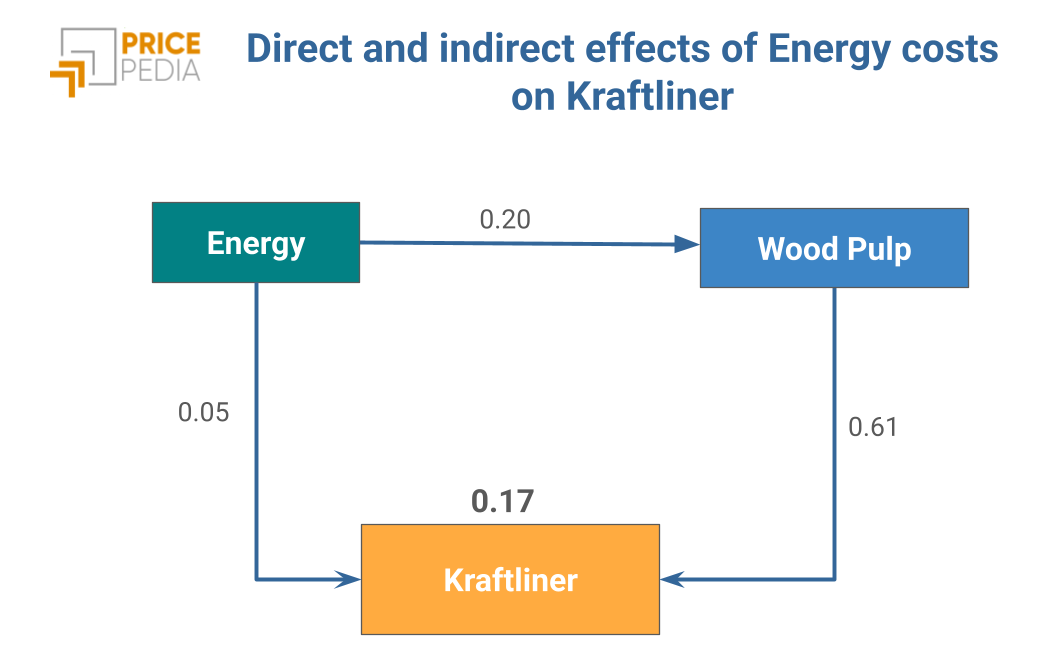 PRICE PEDIA

Direct and indirect effects of Energy costs on Kraftliner

Energy

0.20

Wood Pulp

0.05

0.61

0.17

Kraftliner